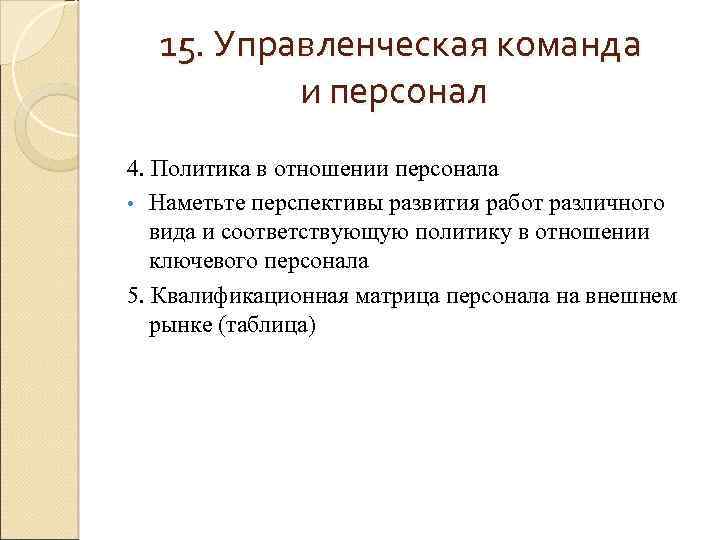 15. Управленческая команда и персонал

4. Политика в отношении персонала

• Наметьте перспективы развития работ различного вида и соответствующую политику в отношении ключевого персонала

5. Квалификационная матрица персонала на внешнем рынке (таблица)